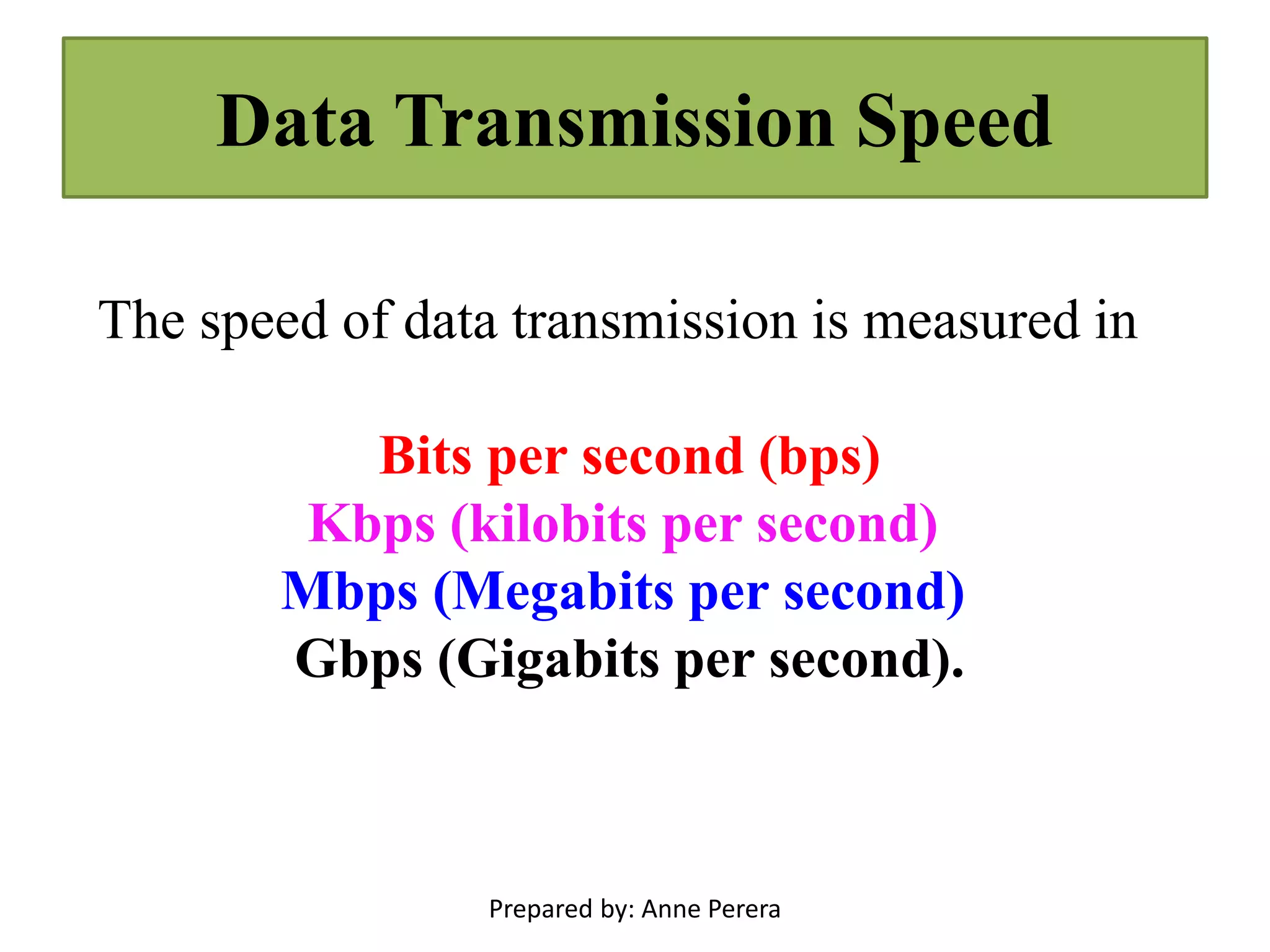 Data Transmission Speed

The speed of data transmission is measured in

Bits per second (bps)
Kbps (kilobits per second)
Mbps (Megabits per second)
Gbps (Gigabits per second).

Prepared by: Anne Perera